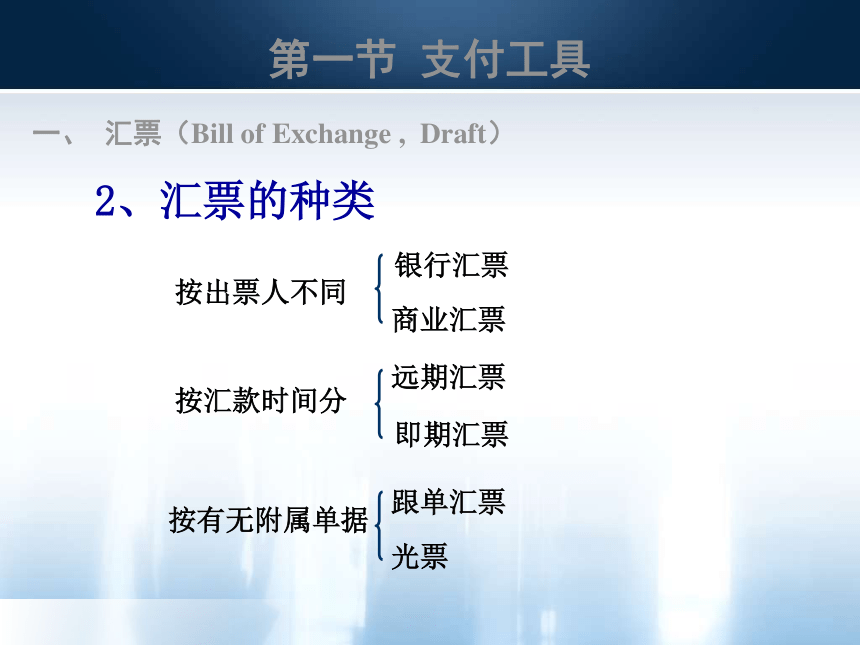 第一节 支付工具

一、 汇票（Bill of Exchange，Draft）

2、汇票的种类

按出票人不同 银行汇票
商业汇票

按汇款时间分 远期汇票
即期汇票

按有无附属单据 跟单汇票
光票